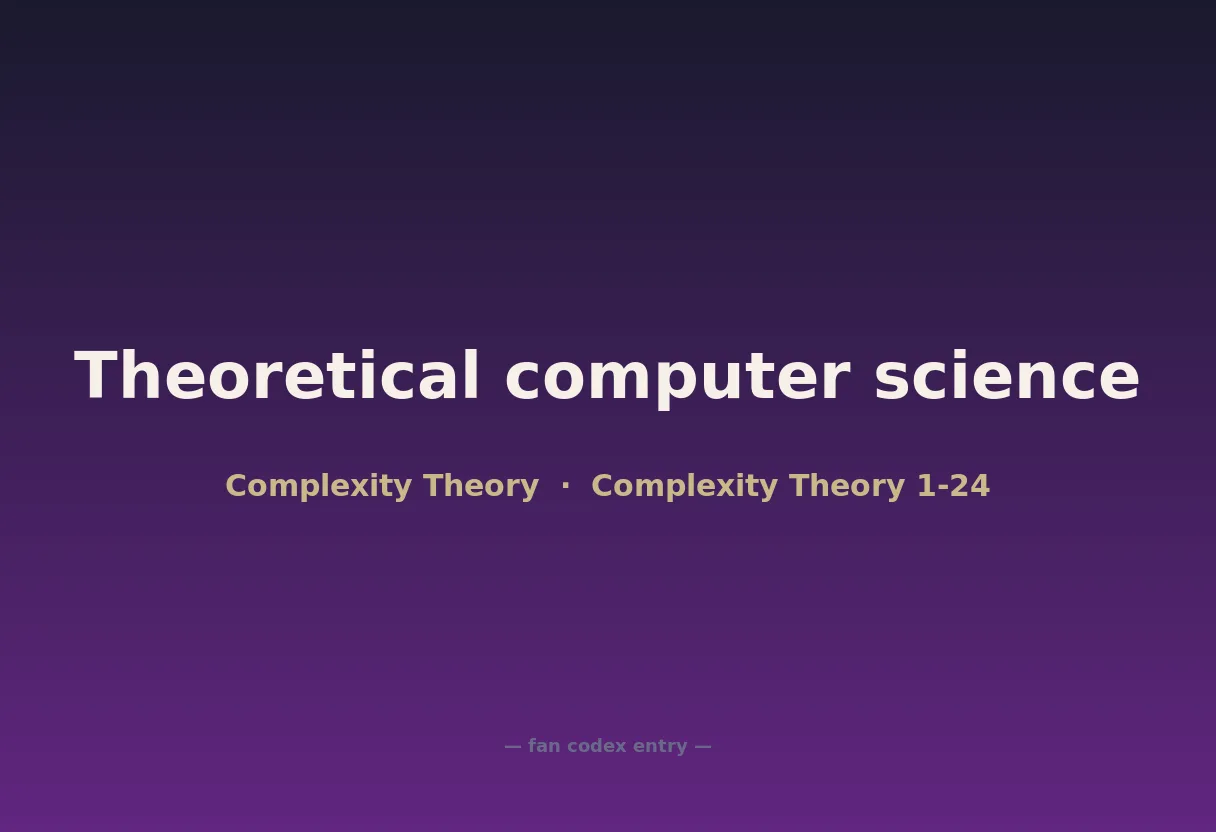 Theoretical computer science

Complexity Theory · Complexity Theory 1-24

— fan codex entry —